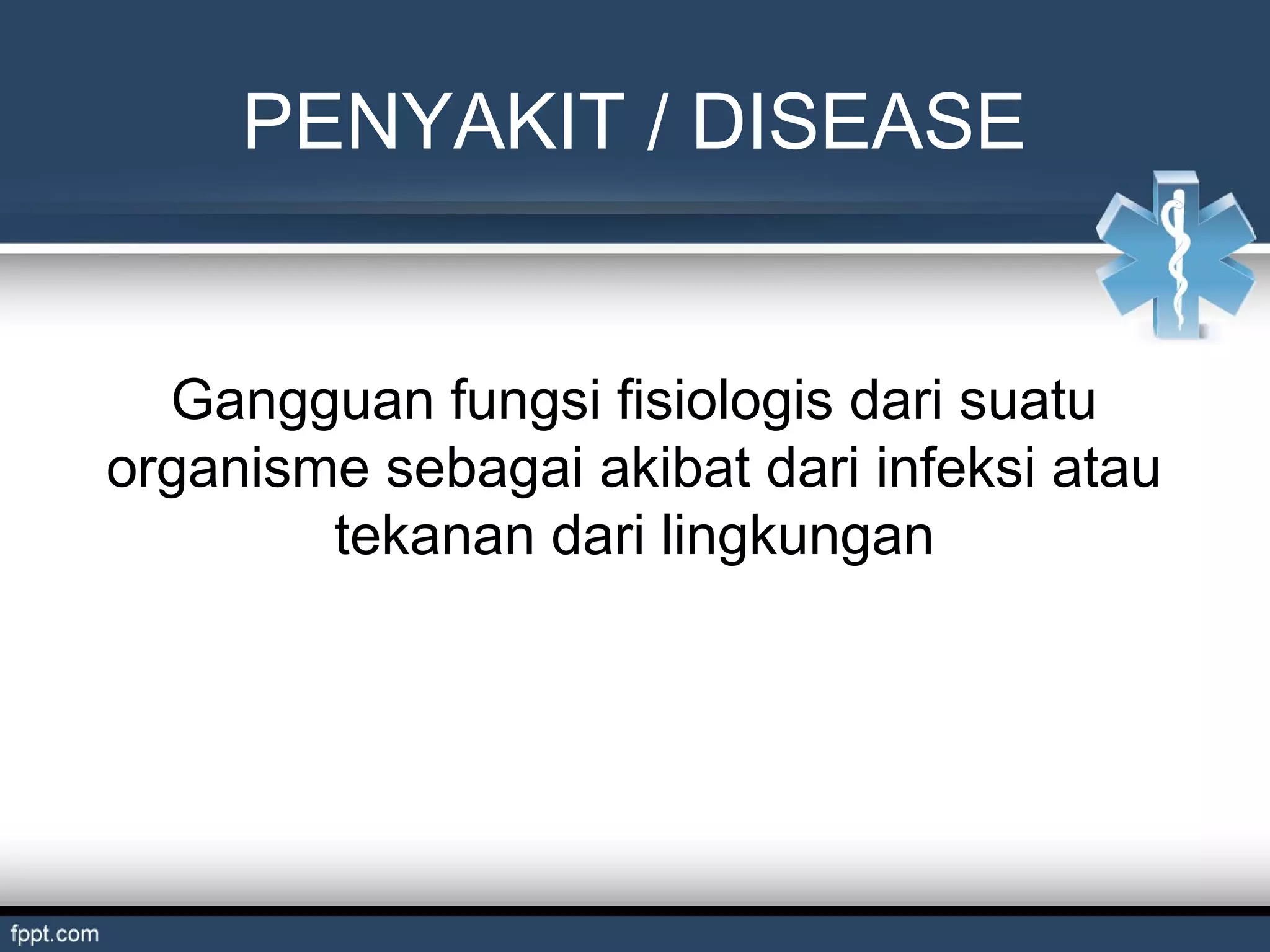 PENYAKIT / DISEASE

Gangguan fungsi fisiologis dari suatu organisme sebagai akibat dari infeksi atau tekanan dari lingkungan

fppt.com